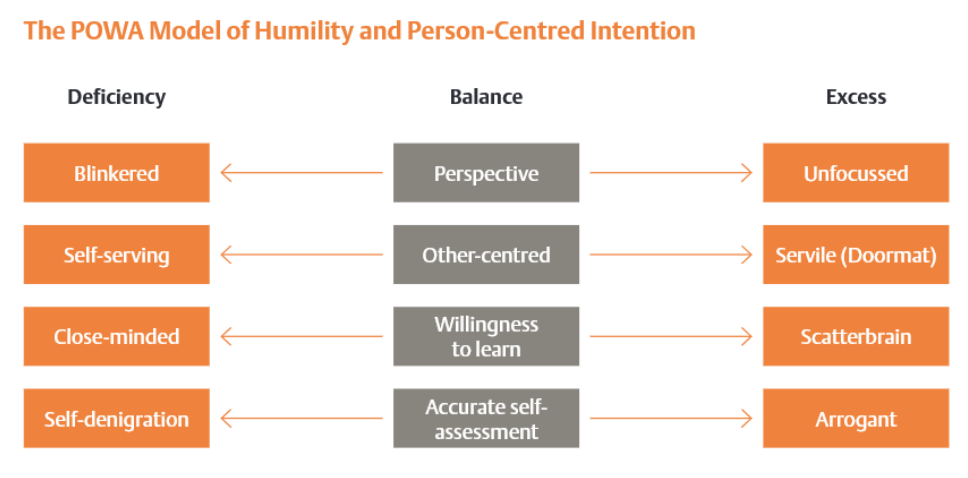 The POWA Model of Humility and Person-Centred Intention

| Deficiency | Balance | Excess |
|---|---|---|
| Blinkered | Perspective | Unfocussed |
| Self-serving | Other-centred | Servile (Doormat) |
| Close-minded | Willingness to learn | Scatterbrain |
| Self-denigration | Accurate self-assessment | Arrogant |